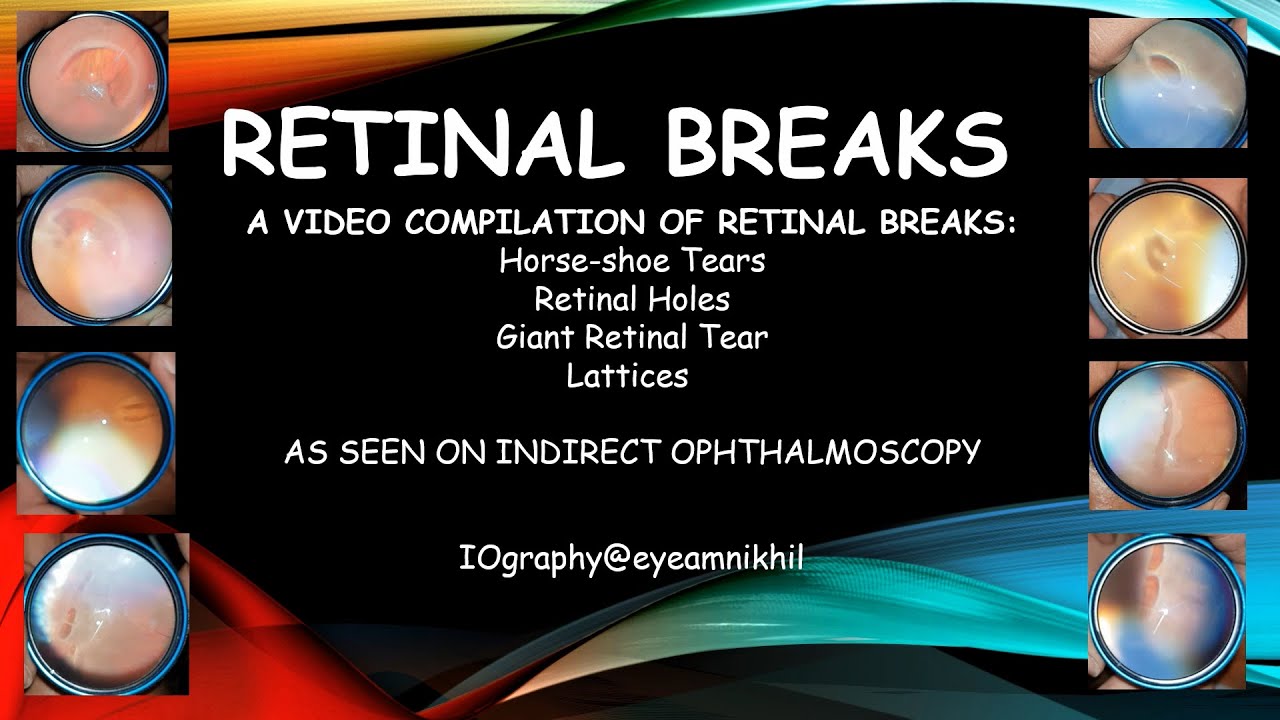 RETINAL BREAKS

A VIDEO COMPILATION OF RETINAL BREAKS:
Horse-shoe Tears
Retinal Holes
Giant Retinal Tear
Lattices

AS SEEN ON INDIRECT OPHTHALMOSCOPY

IOgraphy@eyeamnikhil